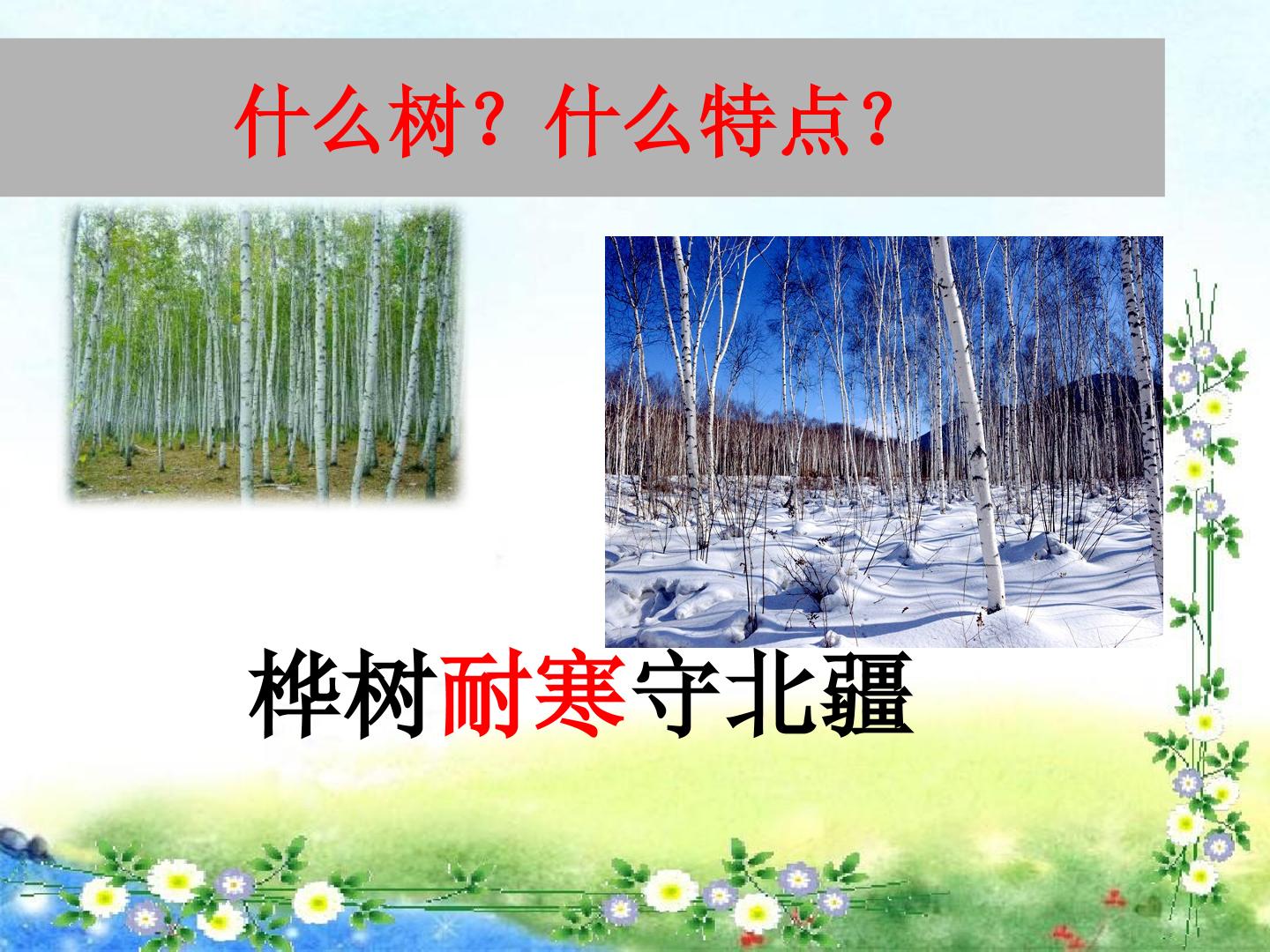 什么树？什么特点？

桦树耐寒守北疆